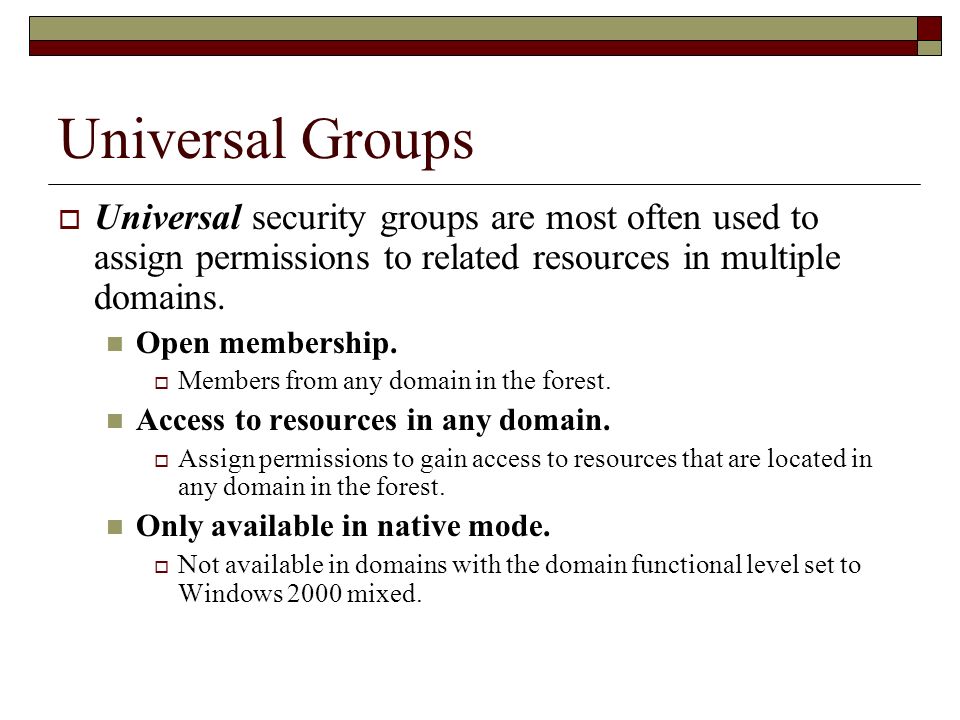 Universal Groups

Universal security groups are most often used to assign permissions to related resources in multiple domains.

Open membership.

Members from any domain in the forest.

Access to resources in any domain.

Assign permissions to gain access to resources that are located in any domain in the forest.

Only available in native mode.

Not available in domains with the domain functional level set to Windows 2000 mixed.